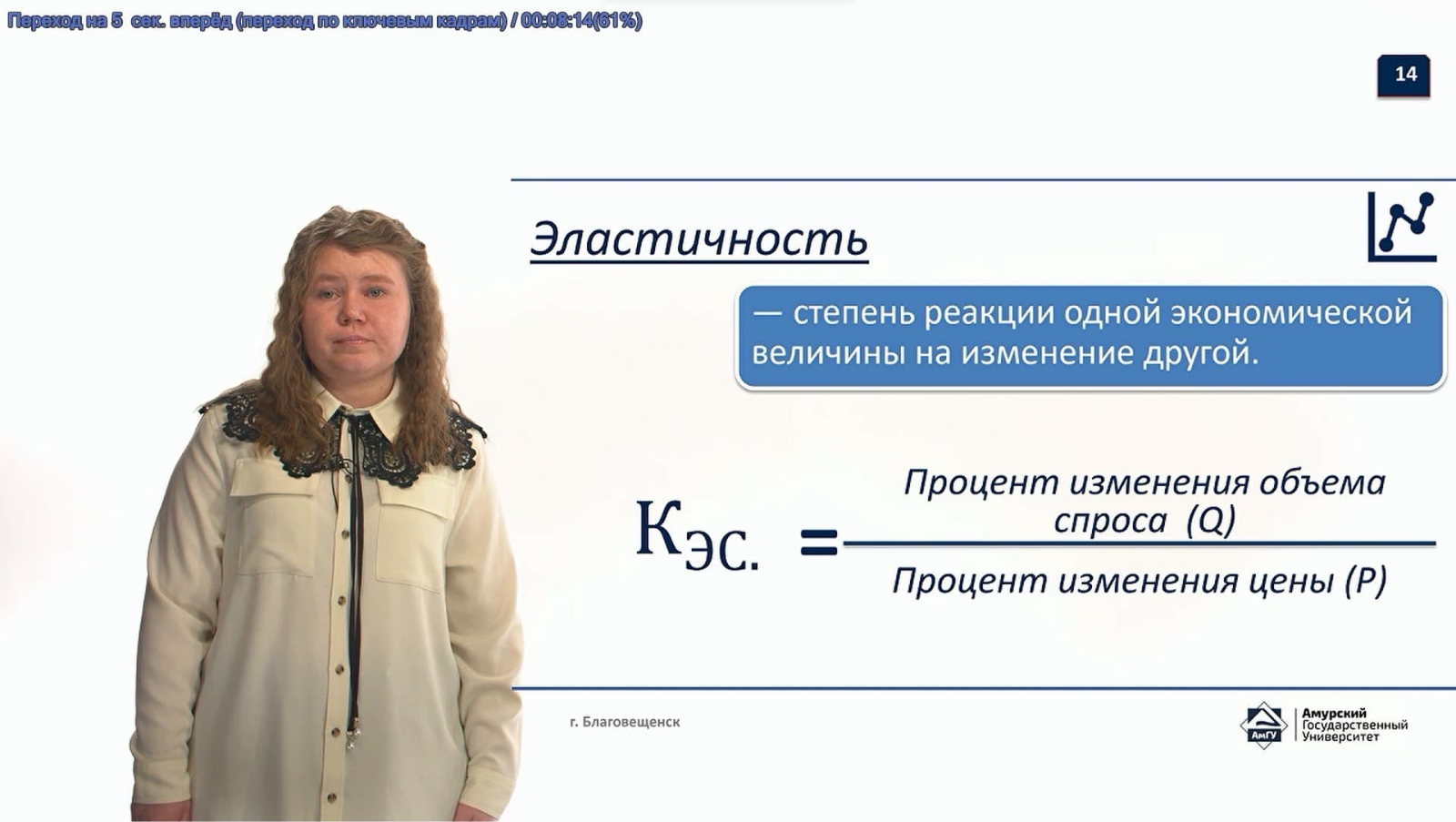 Переход на 5 сек. вперёд (переход по ключевым кадрам) / 00:08:14(61%)

14

Эластичность

— степень реакции одной экономической величины на изменение другой.

$К_{эс.} = \frac{\text{Процент изменения объема спроса (Q)}}{\text{Процент изменения цены (P)}}$

г. Благовещенск

АмГУ
Амурский Государственный Университет